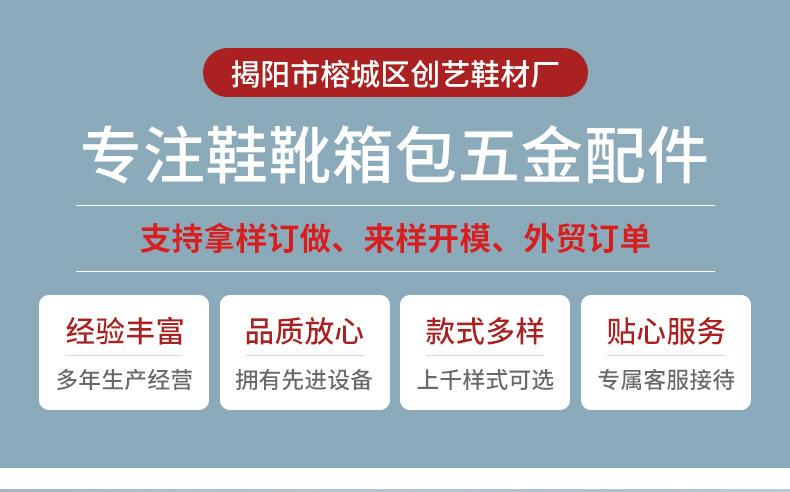 揭阳市榕城区创艺鞋材厂

专注鞋靴箱包五金配件

支持拿样订做、来样开模、外贸订单

经验丰富
多年生产经营

品质放心
拥有先进设备

款式多样
上千样式可选

贴心服务
专属客服接待